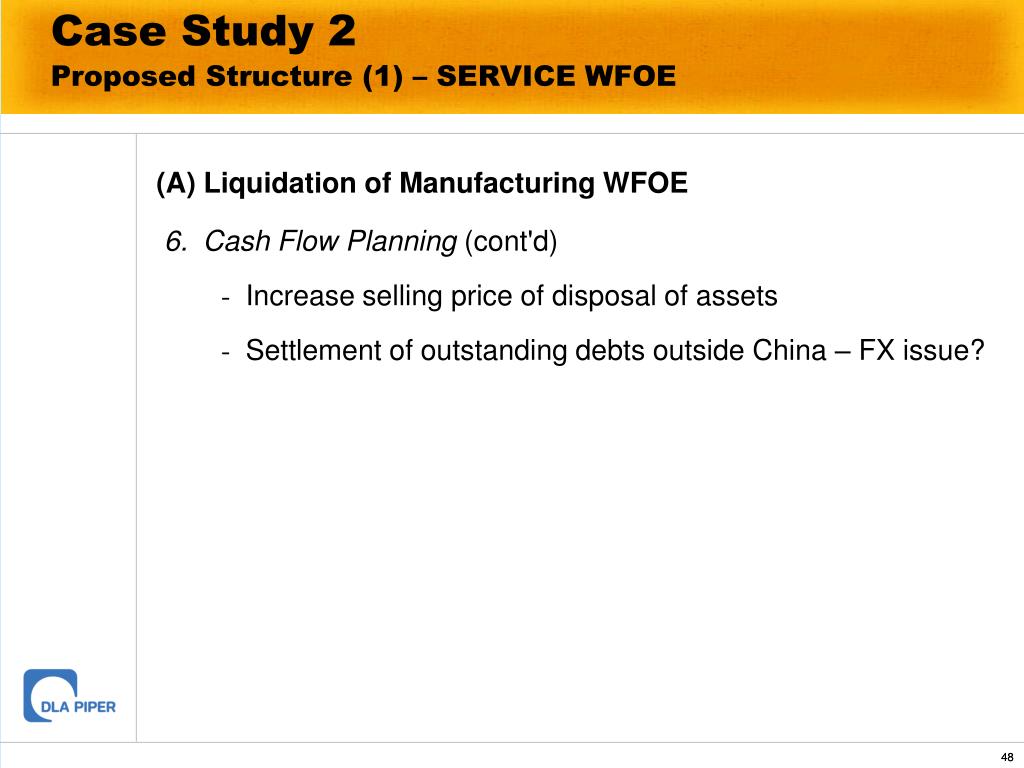 Case Study 2
Proposed Structure (1) – SERVICE WFOE

(A) Liquidation of Manufacturing WFOE

6. Cash Flow Planning (cont'd)

- Increase selling price of disposal of assets

- Settlement of outstanding debts outside China – FX issue?

DLA PIPER

48